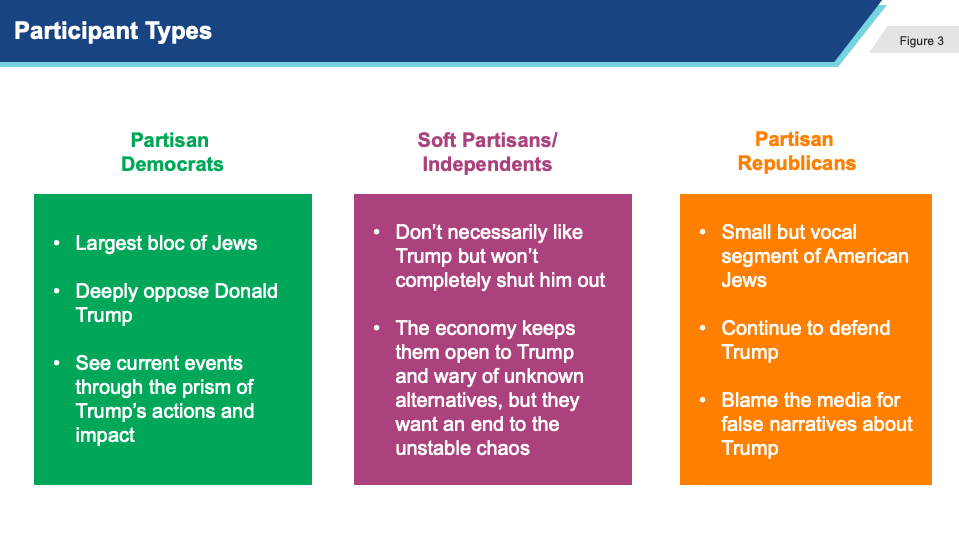 Participant Types

Figure 3

Partisan Democrats

• Largest bloc of Jews

• Deeply oppose Donald Trump

• See current events through the prism of Trump's actions and impact

Soft Partisans/ Independents

• Don't necessarily like Trump but won't completely shut him out

• The economy keeps them open to Trump and wary of unknown alternatives, but they want an end to the unstable chaos

Partisan Republicans

• Small but vocal segment of American Jews

• Continue to defend Trump

• Blame the media for false narratives about Trump